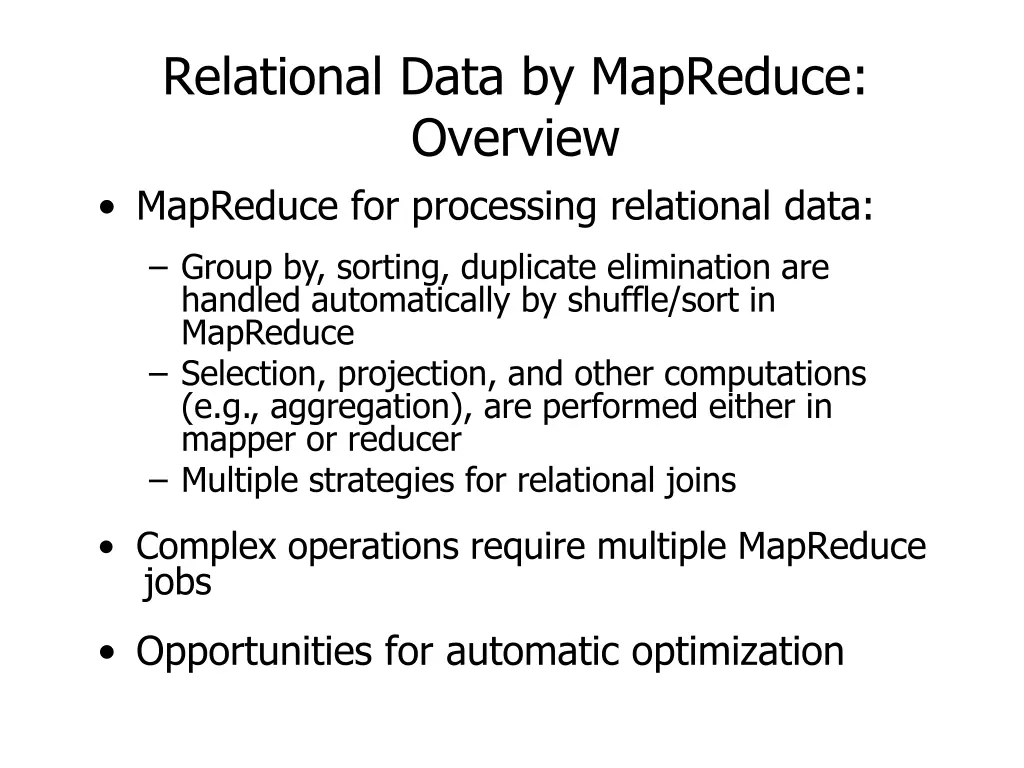 Relational Data by MapReduce: Overview

• MapReduce for processing relational data:
– Group by, sorting, duplicate elimination are handled automatically by shuffle/sort in MapReduce
– Selection, projection, and other computations (e.g., aggregation), are performed either in mapper or reducer
– Multiple strategies for relational joins

• Complex operations require multiple MapReduce jobs

• Opportunities for automatic optimization